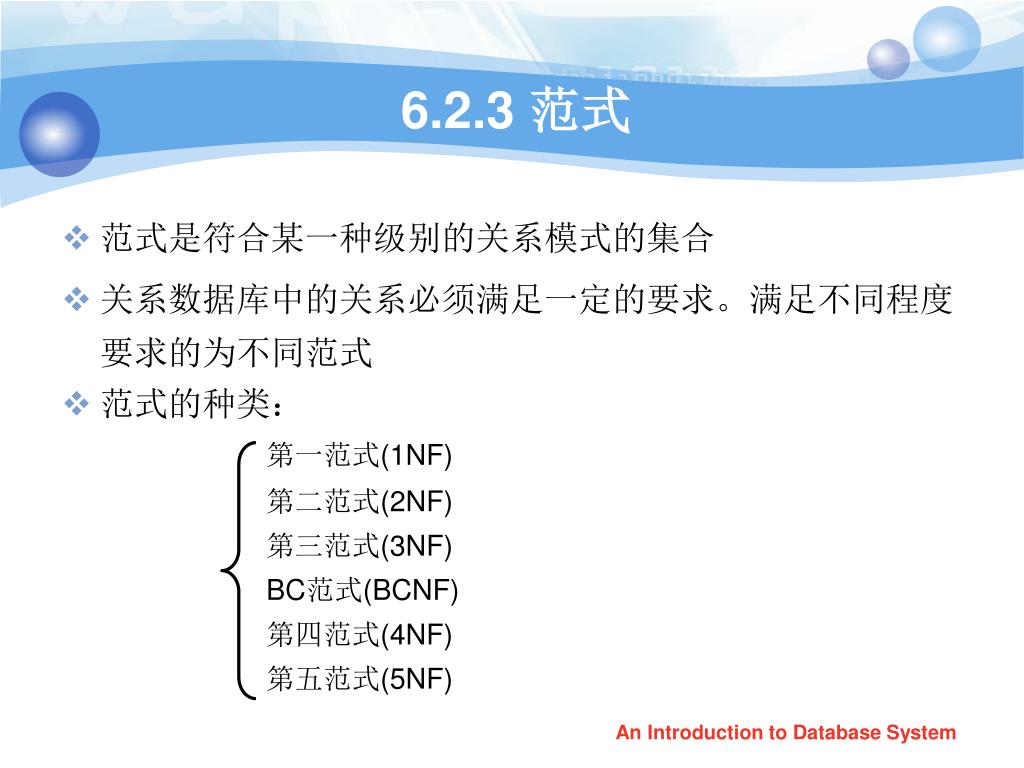 6.2.3 范式

❖ 范式是符合某一种级别的关系模式的集合

❖ 关系数据库中的关系必须满足一定的要求。满足不同程度要求的为不同范式

❖ 范式的种类：

第一范式(1NF)
第二范式(2NF)
第三范式(3NF)
BC范式(BCNF)
第四范式(4NF)
第五范式(5NF)

An Introduction to Database System